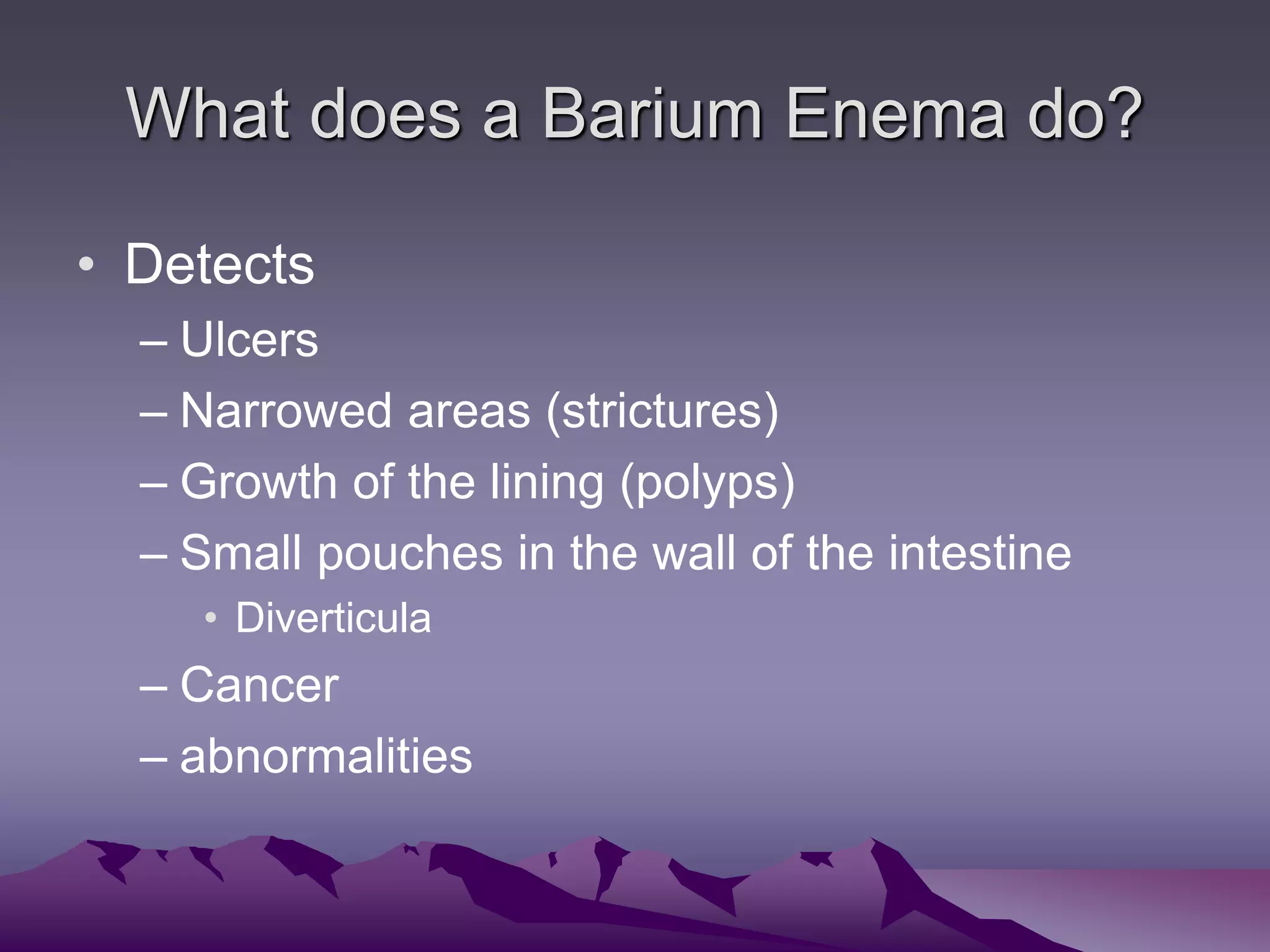 What does a Barium Enema do?

• Detects
– Ulcers
– Narrowed areas (strictures)
– Growth of the lining (polyps)
– Small pouches in the wall of the intestine
• Diverticula
– Cancer
– abnormalities